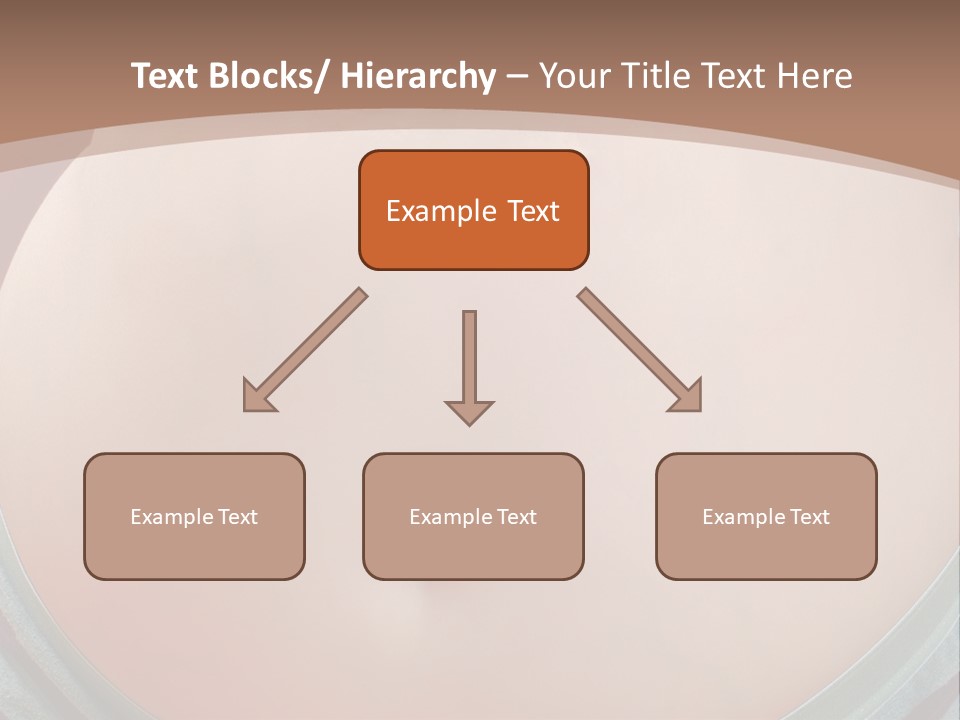 Text Blocks/ Hierarchy – Your Title Text Here

Example Text

Example Text

Example Text

Example Text